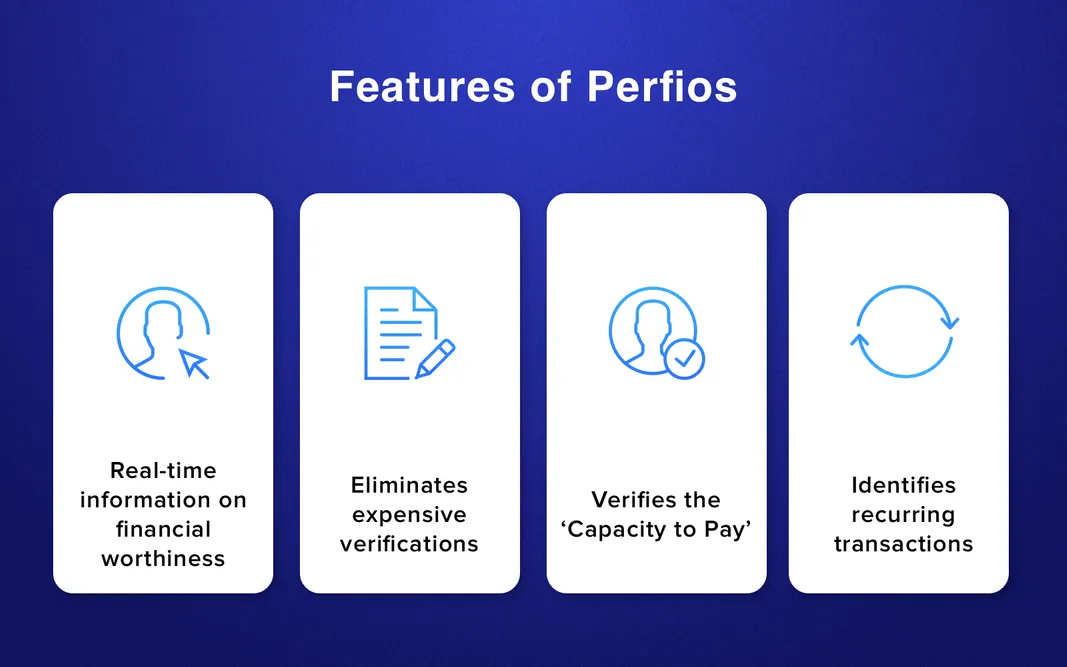 Features of Perfios

Real-time information on financial worthiness

Eliminates expensive verifications

Verifies the ‘Capacity to Pay’

Identifies recurring transactions